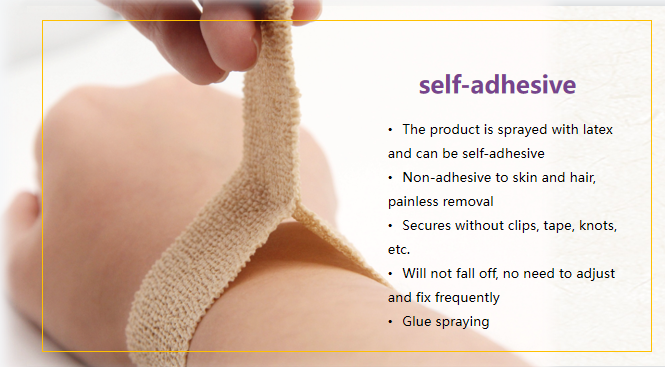 self-adhesive

• The product is sprayed with latex and can be self-adhesive
• Non-adhesive to skin and hair, painless removal
• Secures without clips, tape, knots, etc.
• Will not fall off, no need to adjust and fix frequently
• Glue spraying